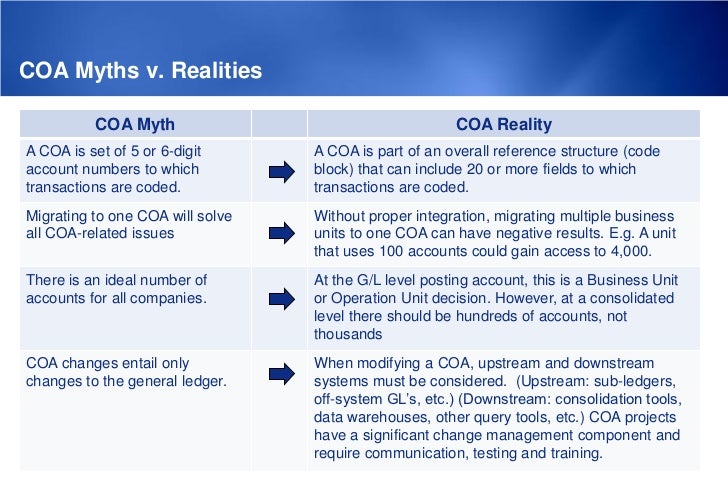 COA Myths v. Realities

| COA Myth | | COA Reality |
|---|---|---|
| A COA is set of 5 or 6-digit account numbers to which transactions are coded. | | A COA is part of an overall reference structure (code block) that can include 20 or more fields to which transactions are coded. |
| Migrating to one COA will solve all COA-related issues | | Without proper integration, migrating multiple business units to one COA can have negative results. E.g. A unit that uses 100 accounts could gain access to 4,000. |
| There is an ideal number of accounts for all companies. | | At the G/L level posting account, this is a Business Unit or Operation Unit decision. However, at a consolidated level there should be hundreds of accounts, not thousands |
| COA changes entail only changes to the general ledger. | | When modifying a COA, upstream and downstream systems must be considered. (Upstream: sub-ledgers, off-system GL's, etc.) (Downstream: consolidation tools, data warehouses, other query tools, etc.) COA projects have a significant change management component and require communication, testing and training. |